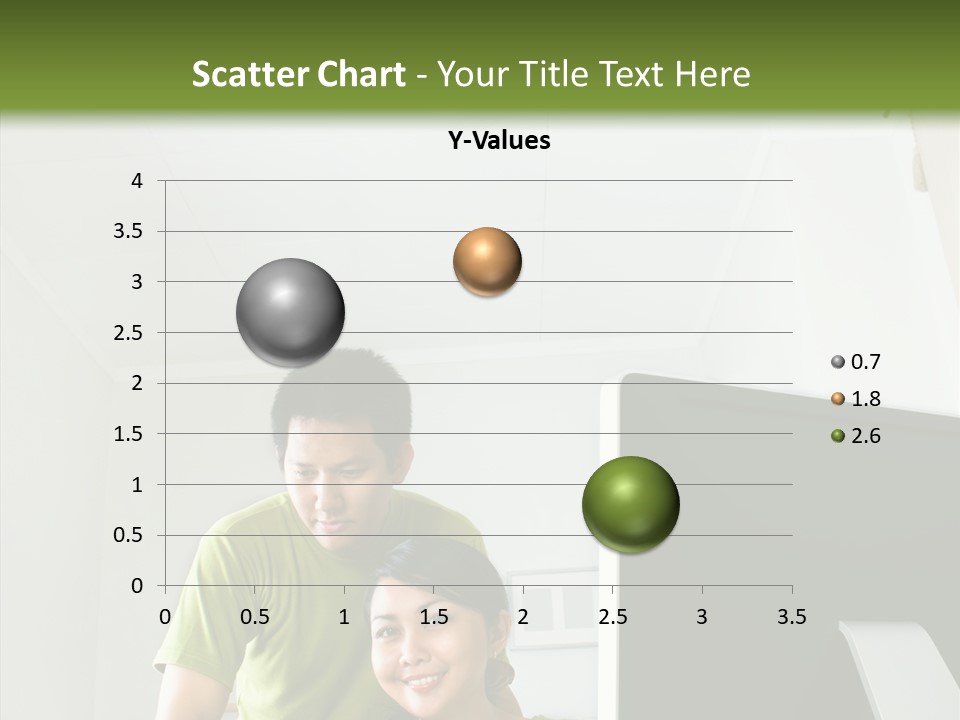 Scatter Chart - Your Title Text Here

Y-Values

4
3.5
3
2.5
2
1.5
1
0.5
0

0 0.5 1 1.5 2 2.5 3 3.5

0.7
1.8
2.6